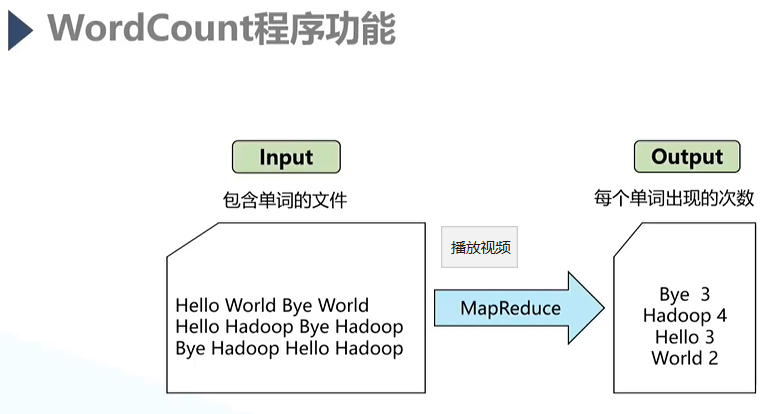 WordCount程序功能

Input

包含单词的文件

Hello World Bye World
Hello Hadoop Bye Hadoop
Bye Hadoop Hello Hadoop

播放视频

MapReduce

Output

每个单词出现的次数

Bye 3
Hadoop 4
Hello 3
World 2